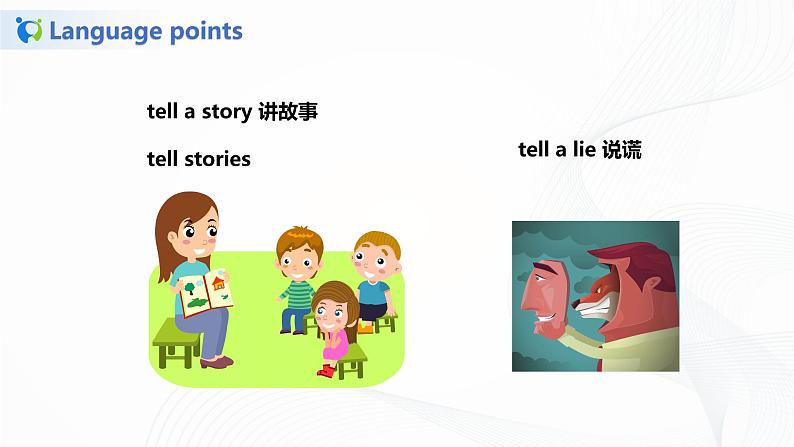 Language points

tell a story 讲故事

tell stories

tell a lie 说谎